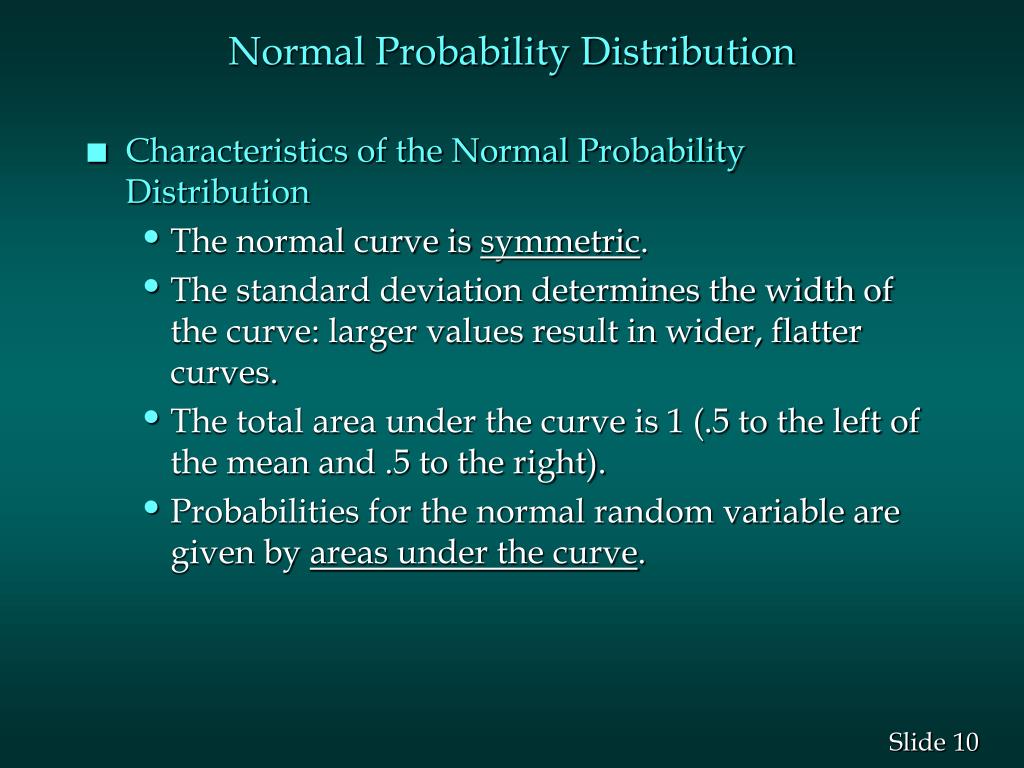 Normal Probability Distribution

■ Characteristics of the Normal Probability Distribution

• The normal curve is symmetric.

• The standard deviation determines the width of the curve: larger values result in wider, flatter curves.

• The total area under the curve is 1 (.5 to the left of the mean and .5 to the right).

• Probabilities for the normal random variable are given by areas under the curve.

Slide 10